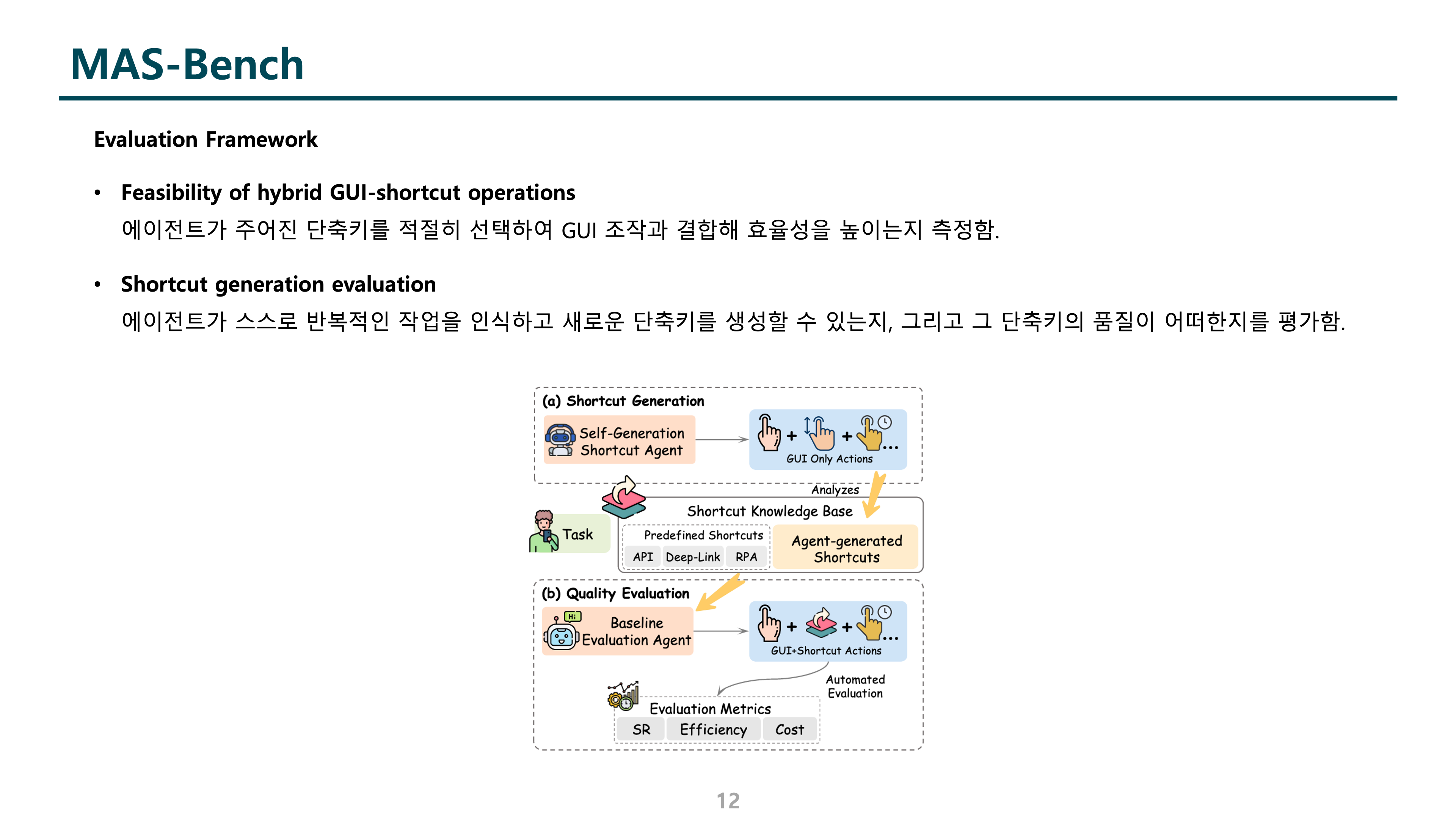 MAS-Bench

Evaluation Framework

• Feasibility of hybrid GUI-shortcut operations
에이전트가 주어진 단축키를 적절히 선택하여 GUI 조작과 결합해 효율성을 높이는지 측정함.

• Shortcut generation evaluation
에이전트가 스스로 반복적인 작업을 인식하고 새로운 단축키를 생성할 수 있는지, 그리고 그 단축키의 품질이 어떠한지를 평가함.

(a) Shortcut Generation

Self-Generation Shortcut Agent

+ + ...
GUI Only Actions

Analyzes

Task

Shortcut Knowledge Base

Predefined Shortcuts

API Deep-Link RPA

Agent-generated Shortcuts

(b) Quality Evaluation

Hi

Baseline Evaluation Agent

+ + ...
GUI+Shortcut Actions

Automated Evaluation

Evaluation Metrics

SR Efficiency Cost

12